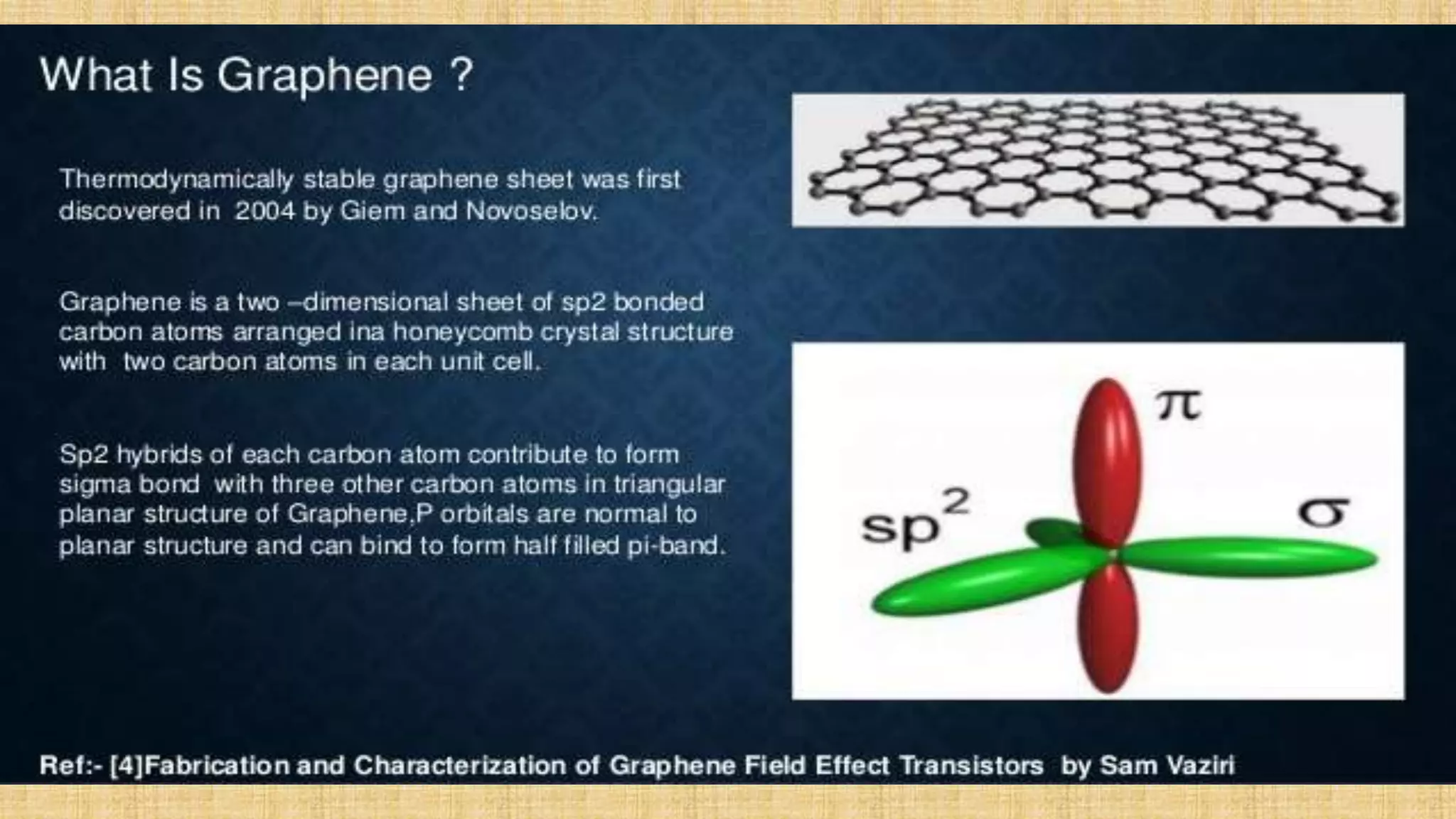 What Is Graphene ?

Thermodynamically stable graphene sheet was first discovered in 2004 by Giem and Novoselov.

Graphene is a two –dimensional sheet of sp2 bonded carbon atoms arranged ina honeycomb crystal structure with two carbon atoms in each unit cell.

Sp2 hybrids of each carbon atom contribute to form sigma bond with three other carbon atoms in triangular planar structure of Graphene,P orbitals are normal to planar structure and can bind to form half filled pi-band.

$\pi$

$sp^2$

$\sigma$

Ref:- [4]Fabrication and Characterization of Graphene Field Effect Transistors by Sam Vaziri